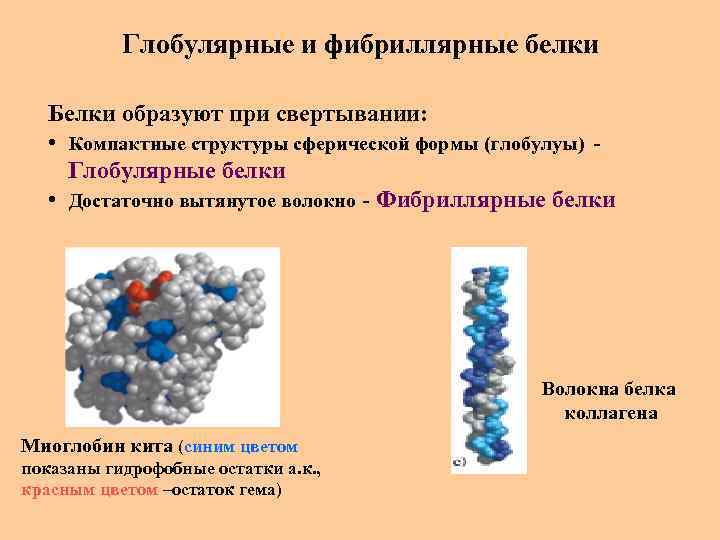 Глобулярные и фибриллярные белки

Белки образуют при свертывании:

• Компактные структуры сферической формы (глобулуы) - Глобулярные белки

• Достаточно вытянутое волокно - Фибриллярные белки

Миоглобин кита (синим цветом показаны гидрофобные остатки а.к., красным цветом –остаток гема)

c)

Волокна белка коллагена